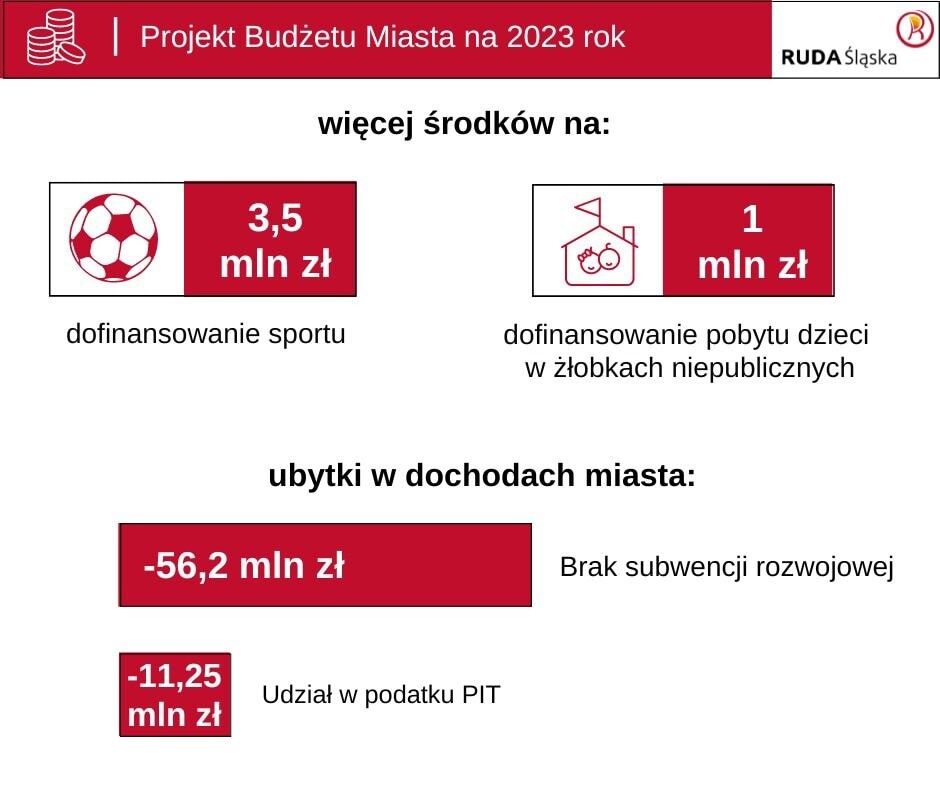 Projekt Budżetu Miasta na 2023 rok

RUDA Śląska

więcej środków na:

3,5 mln zł

dofinansowanie sportu

1 mln zł

dofinansowanie pobytu dzieci w żłobkach niepublicznych

ubytki w dochodach miasta:

-56,2 mln zł

Brak subwencji rozwojowej

-11,25 mln zł

Udział w podatku PIT